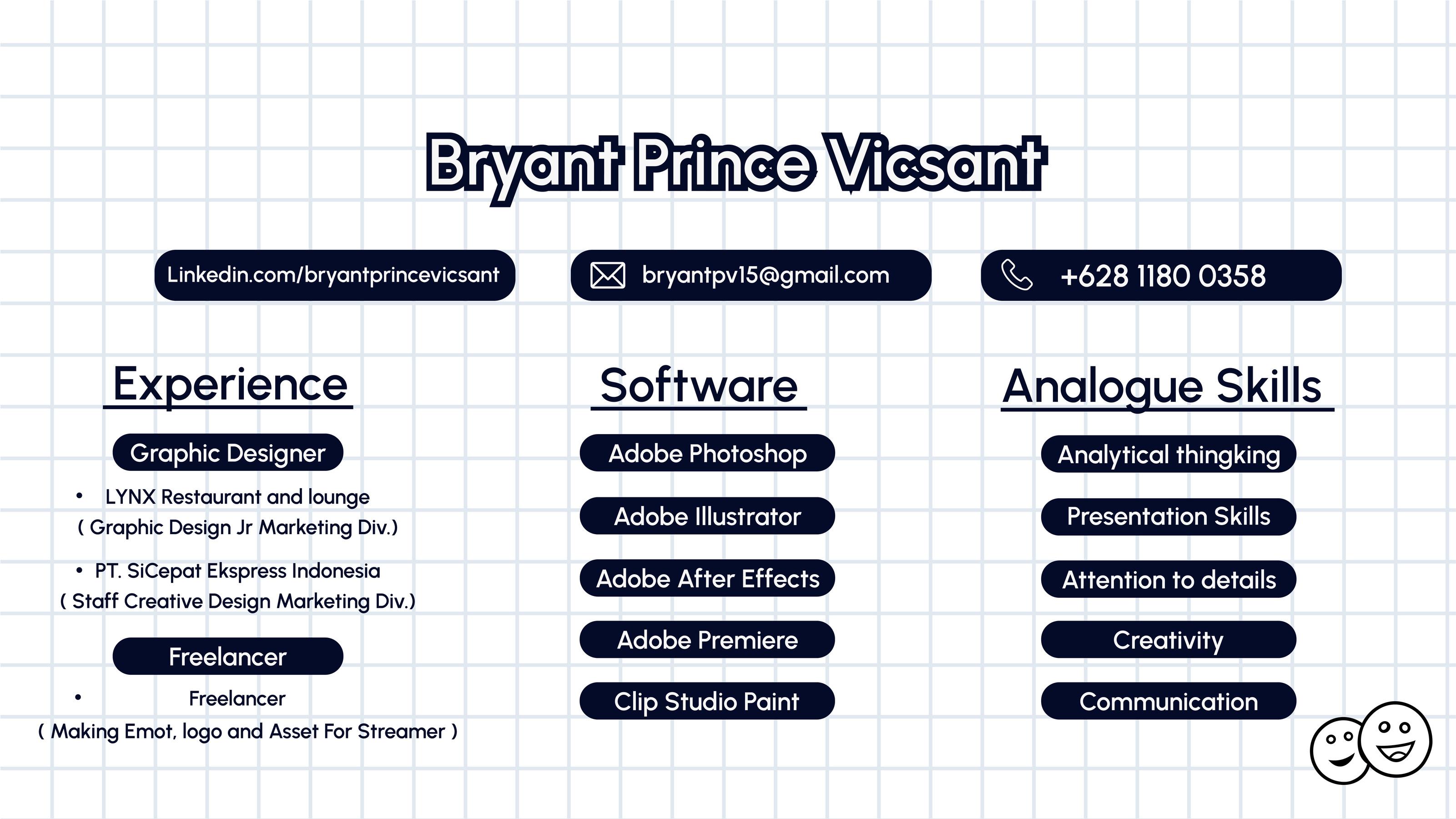 Bryant Prince Vicsant

Linkedin.com/bryantprincevicsant

bryantpv15@gmail.com

+628 1180 0358

Experience

Graphic Designer

• LYNX Restaurant and lounge
( Graphic Design Jr Marketing Div.)

• PT. SiCepat Ekspress Indonesia
( Staff Creative Design Marketing Div.)

Freelancer

• Freelancer
( Making Emot, logo and Asset For Streamer )

Software

Adobe Photoshop

Adobe Illustrator

Adobe After Effects

Adobe Premiere

Clip Studio Paint

Analogue Skills

Analytical thingking

Presentation Skills

Attention to details

Creativity

Communication